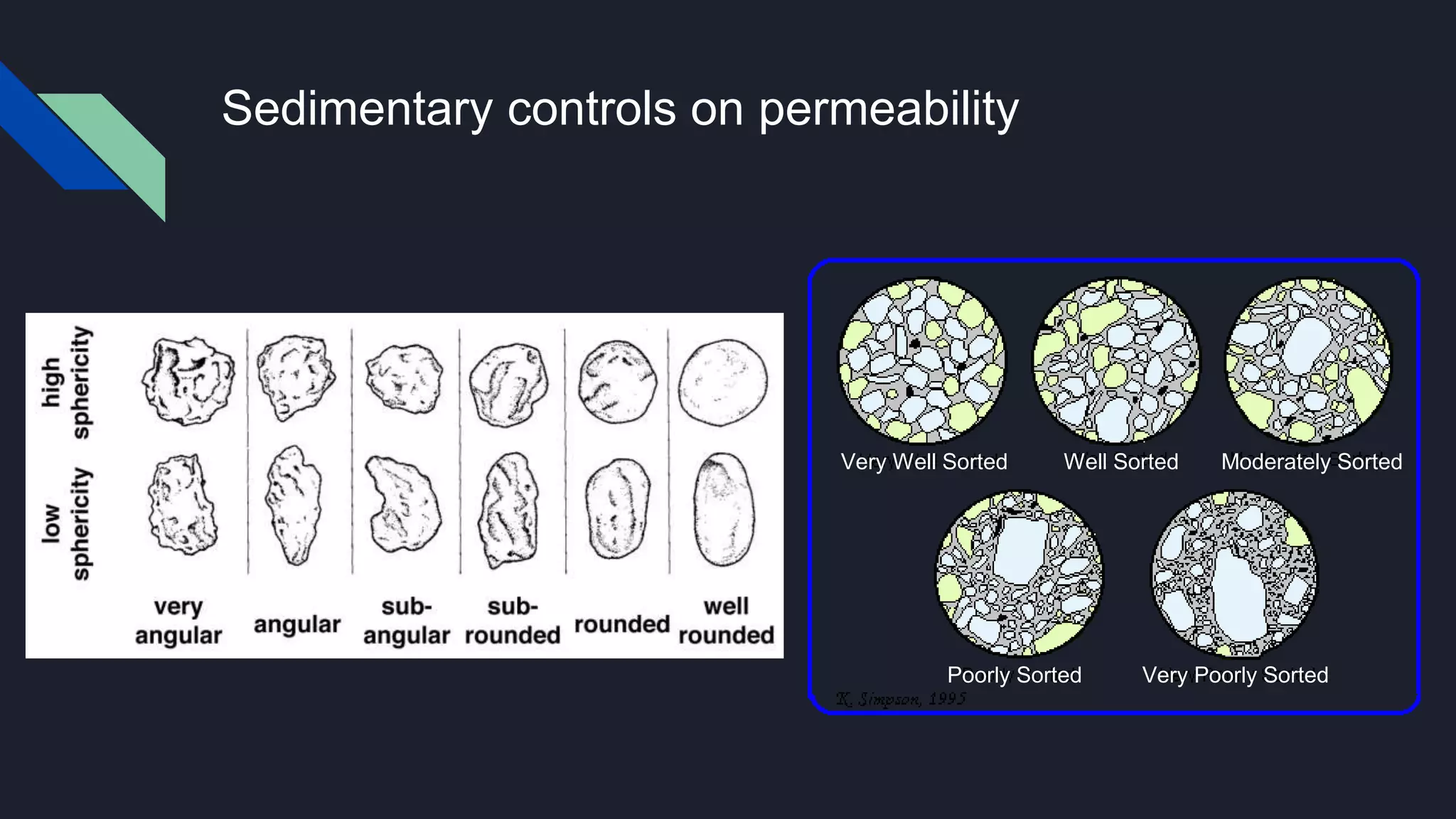 Sedimentary controls on permeability

high sphericity

low sphericity

very angular

angular

sub-angular

sub-rounded

rounded

well rounded

Very Well Sorted

Well Sorted

Moderately Sorted

Poorly Sorted

Very Poorly Sorted

K. Simpson, 1995